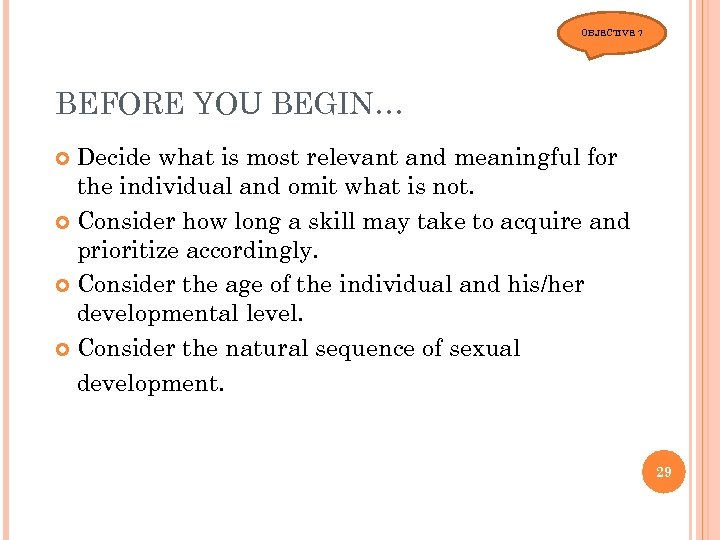 OBJECTIVE 7

BEFORE YOU BEGIN…

Decide what is most relevant and meaningful for the individual and omit what is not.

Consider how long a skill may take to acquire and prioritize accordingly.

Consider the age of the individual and his/her developmental level.

Consider the natural sequence of sexual development.

29